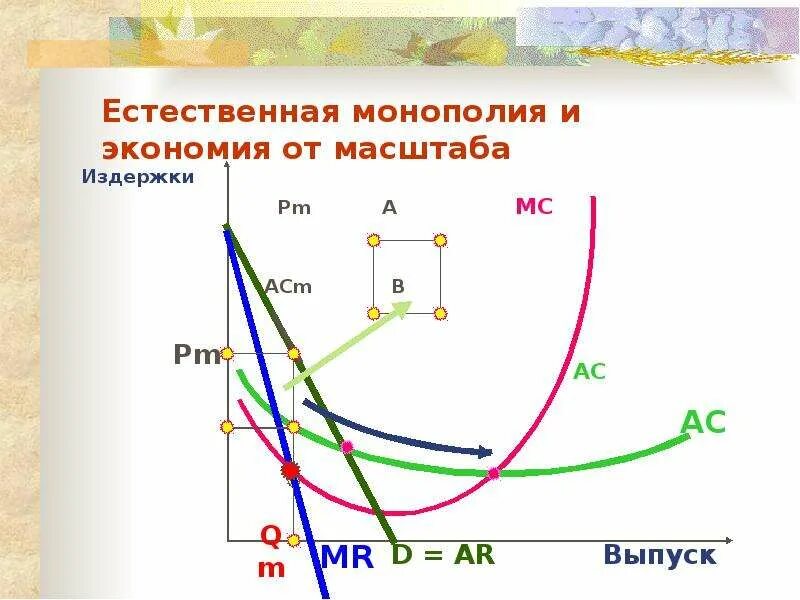 Естественная монополия и экономия от масштаба

Издержки

Pm A MC

ACm B

Pm

AC

AC

Q m

MR

D = AR

Выпуск